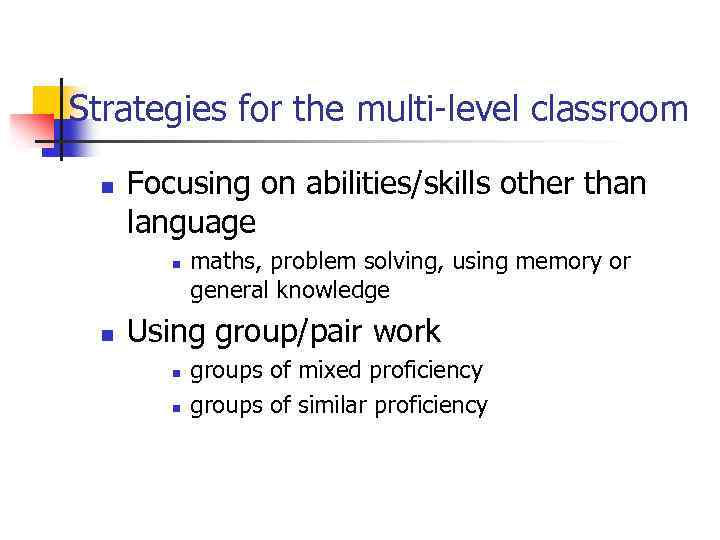 Strategies for the multi-level classroom

- Focusing on abilities/skills other than language
  - maths, problem solving, using memory or general knowledge
- Using group/pair work
  - groups of mixed proficiency
  - groups of similar proficiency